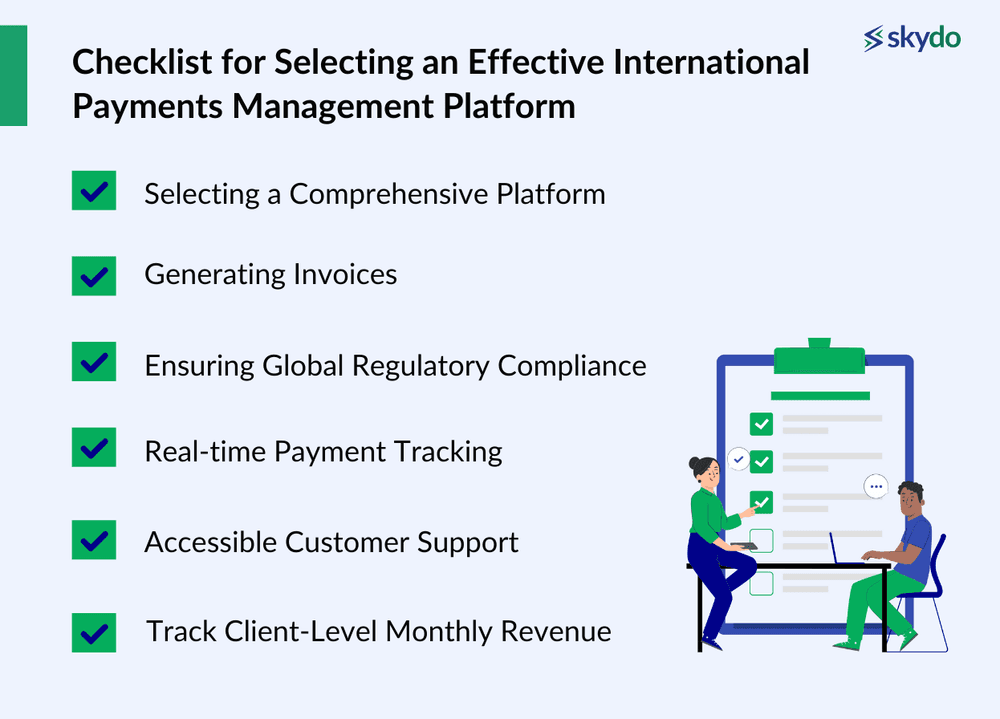 skydo

Checklist for Selecting an Effective International Payments Management Platform

Selecting a Comprehensive Platform

Generating Invoices

Ensuring Global Regulatory Compliance

Real-time Payment Tracking

Accessible Customer Support

Track Client-Level Monthly Revenue